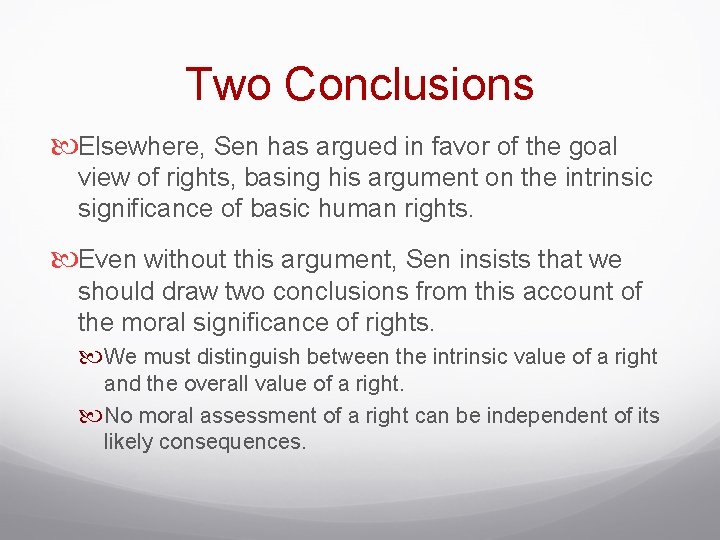 Two Conclusions

Elsewhere, Sen has argued in favor of the goal view of rights, basing his argument on the intrinsic significance of basic human rights.

Even without this argument, Sen insists that we should draw two conclusions from this account of the moral significance of rights.

We must distinguish between the intrinsic value of a right and the overall value of a right.

No moral assessment of a right can be independent of its likely consequences.